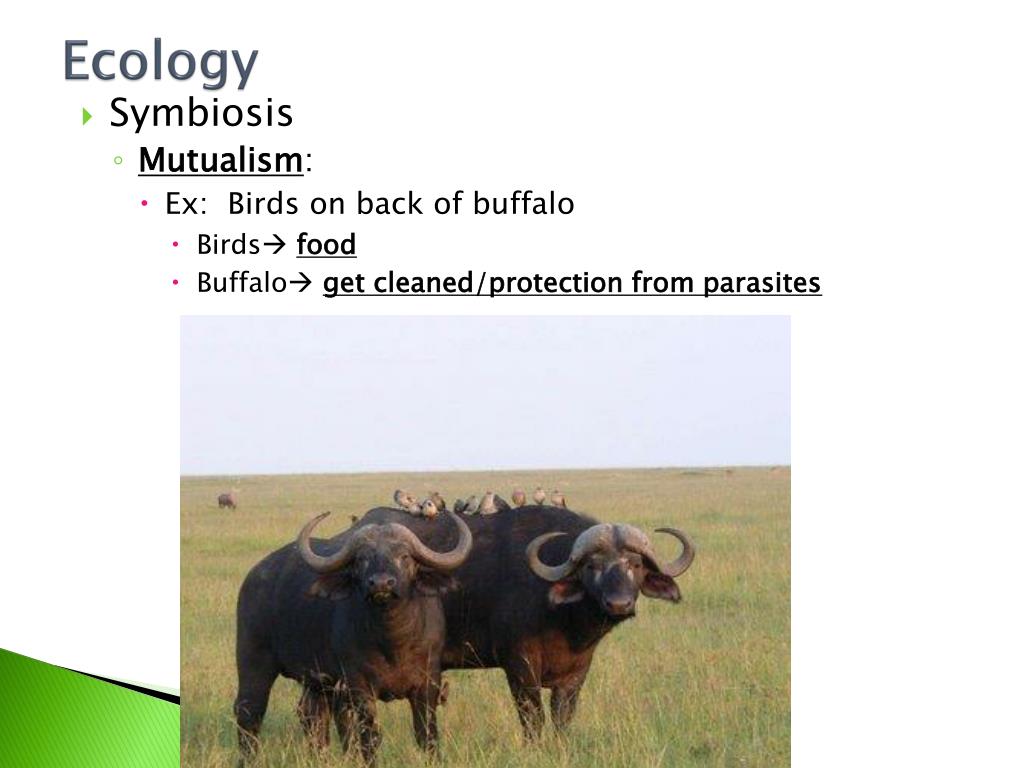 Ecology

Symbiosis

Mutualism:

Ex: Birds on back of buffalo

Birds→ food

Buffalo→ get cleaned/protection from parasites